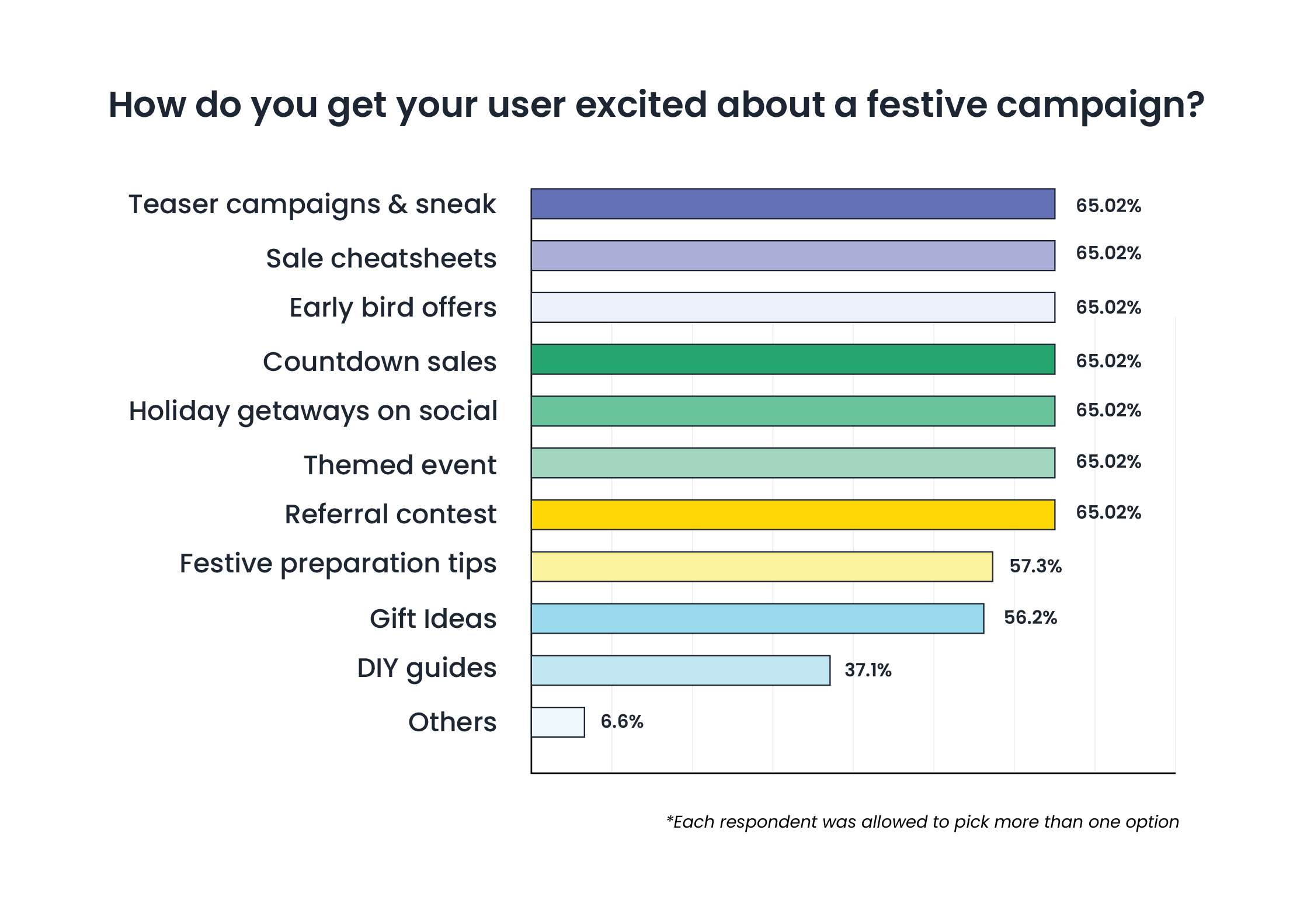 How do you get your user excited about a festive campaign?

Teaser campaigns & sneak 65.02%
Sale cheatsheets 65.02%
Early bird offers 65.02%
Countdown sales 65.02%
Holiday getaways on social 65.02%
Themed event 65.02%
Referral contest 65.02%
Festive preparation tips 57.3%
Gift Ideas 56.2%
DIY guides 37.1%
Others 6.6%

*Each respondent was allowed to pick more than one option